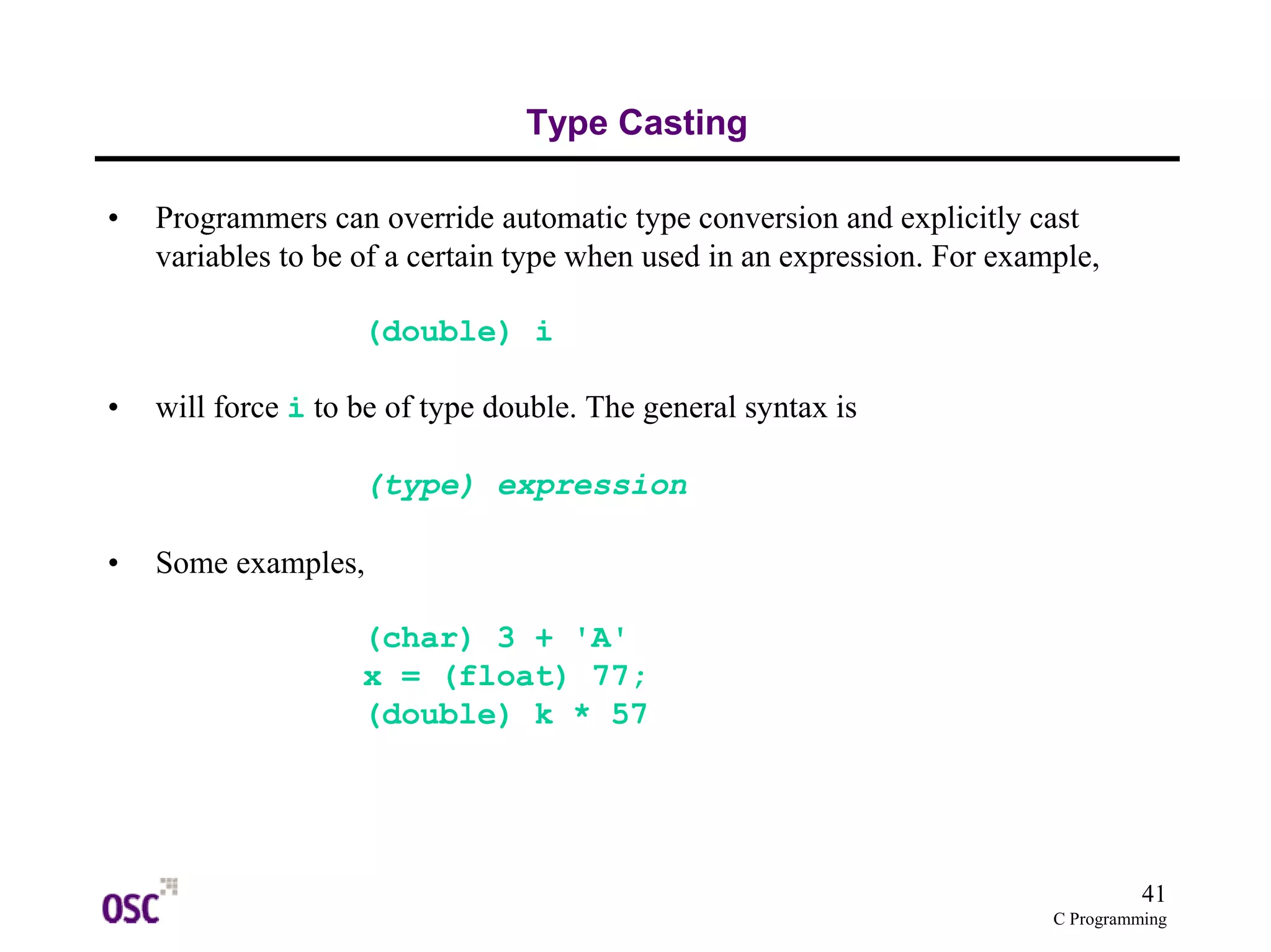 Type Casting

• Programmers can override automatic type conversion and explicitly cast variables to be of a certain type when used in an expression. For example,

(double) i

• will force i to be of type double. The general syntax is

(type) expression

• Some examples,

(char) 3 + 'A'
x = (float) 77;
(double) k * 57

OSC

41
C Programming